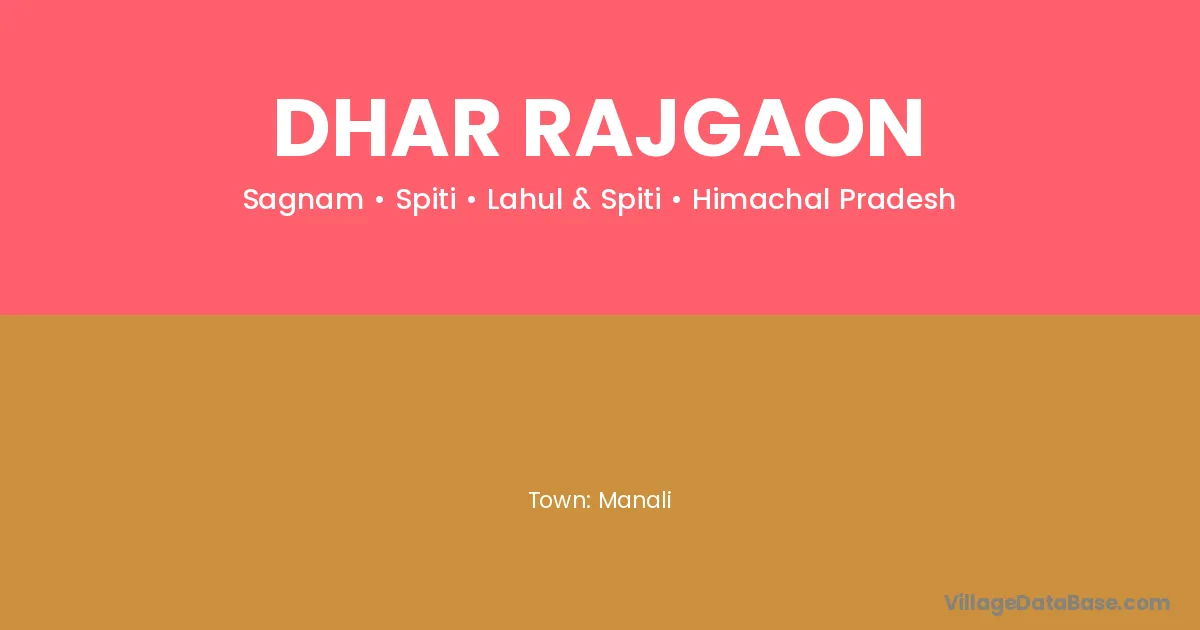 DHAR RAJGAON

Sagnam • Spiti • Lahul & Spiti • Himachal Pradesh

Town: Manali

VillageDataBase.com